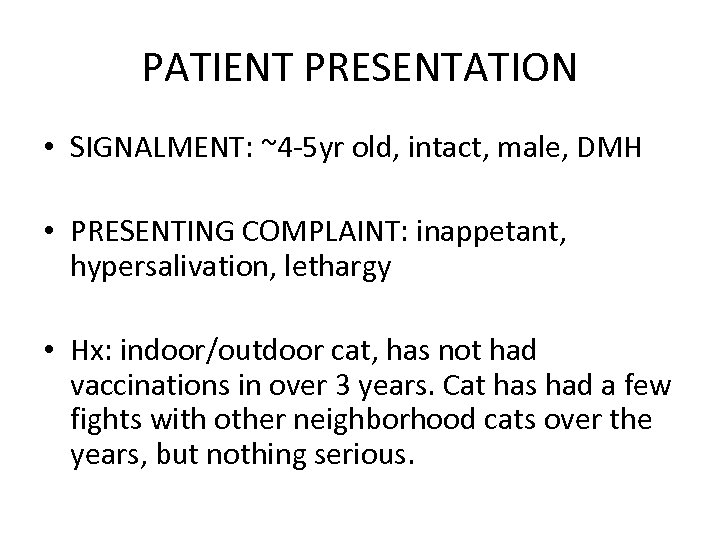 PATIENT PRESENTATION

• SIGNALMENT: ~4-5yr old, intact, male, DMH

• PRESENTING COMPLAINT: inappetant, hypersalivation, lethargy

• Hx: indoor/outdoor cat, has not had vaccinations in over 3 years. Cat has had a few fights with other neighborhood cats over the years, but nothing serious.